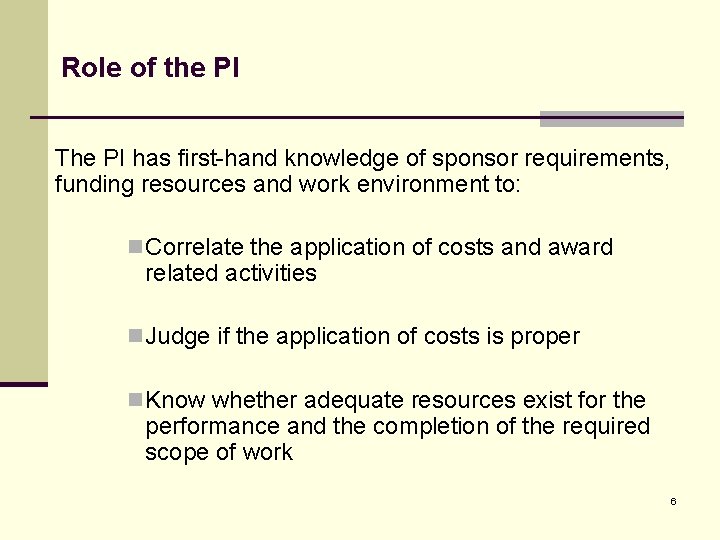 Role of the PI

The PI has first-hand knowledge of sponsor requirements, funding resources and work environment to:

Correlate the application of costs and award related activities

Judge if the application of costs is proper

Know whether adequate resources exist for the performance and the completion of the required scope of work

6